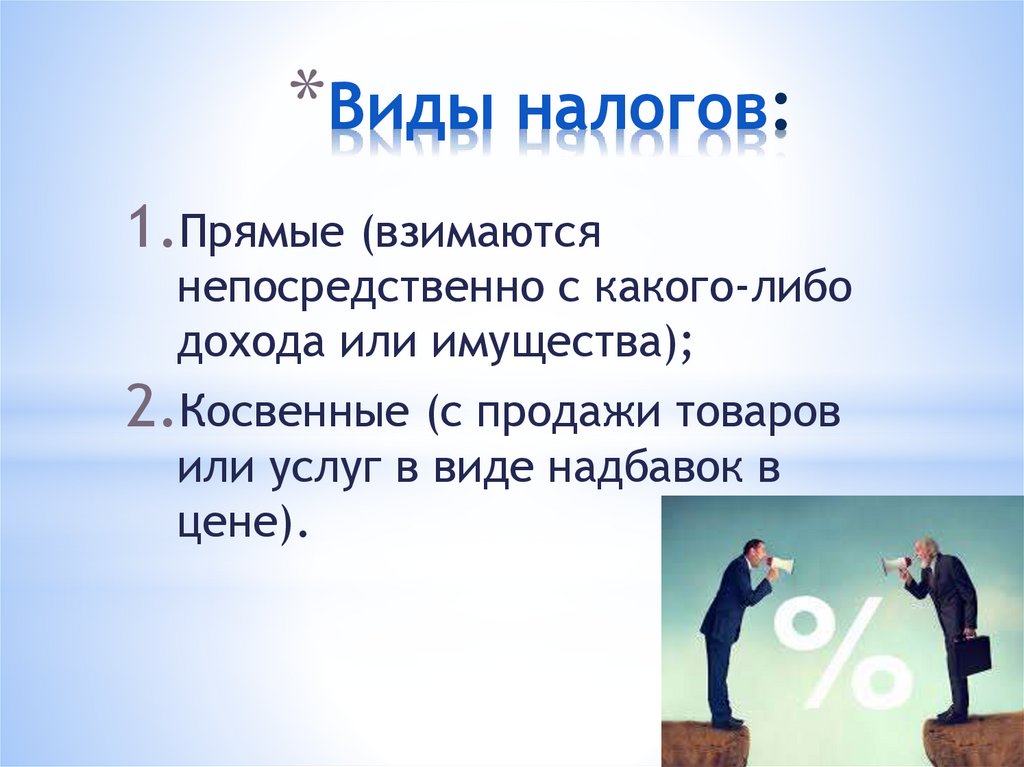 *Виды налогов:

1. Прямые (взимаются непосредственно с какого-либо дохода или имущества);

2. Косвенные (с продажи товаров или услуг в виде надбавок в цене).

%